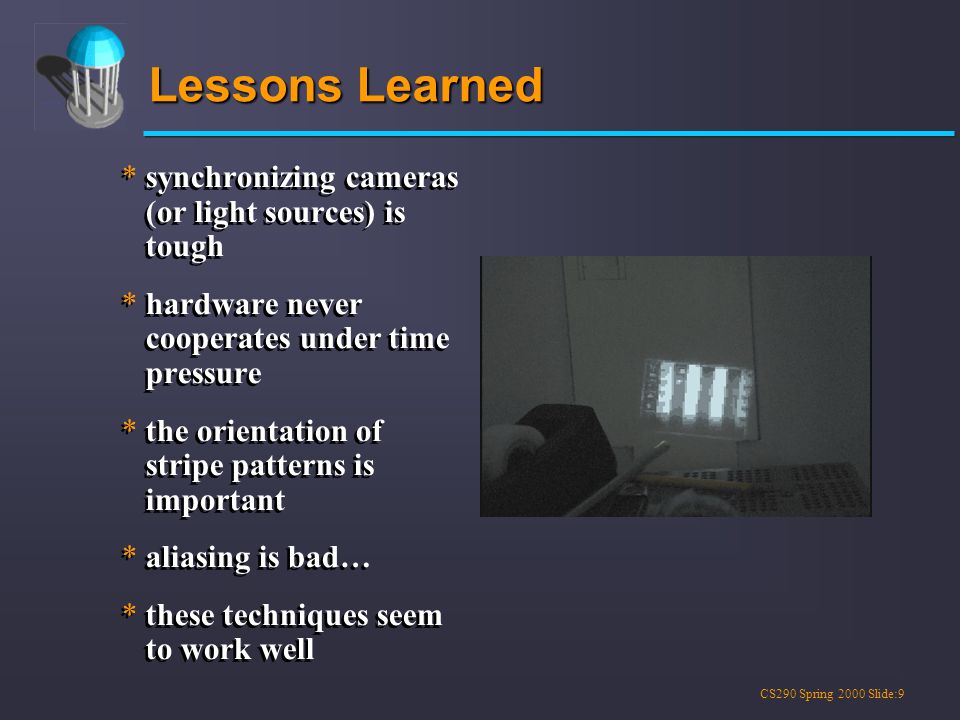 Lessons Learned

* synchronizing cameras (or light sources) is tough

* hardware never cooperates under time pressure

* the orientation of stripe patterns is important

* aliasing is bad…

* these techniques seem to work well

CS290 Spring 2000 Slide:9